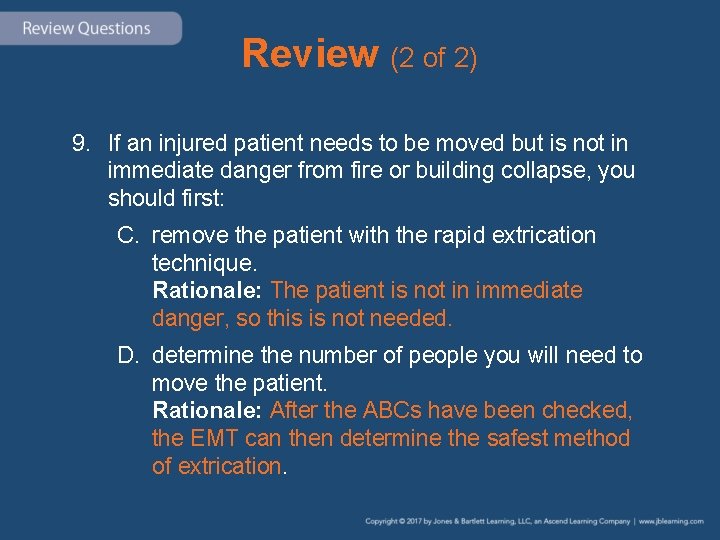 Review Questions

Review (2 of 2)

9. If an injured patient needs to be moved but is not in immediate danger from fire or building collapse, you should first:

C. remove the patient with the rapid extrication technique.
Rationale: The patient is not in immediate danger, so this is not needed.

D. determine the number of people you will need to move the patient.
Rationale: After the ABCs have been checked, the EMT can then determine the safest method of extrication.

Copyright © 2017 by Jones & Bartlett Learning, LLC, an Ascend Learning Company | www.jblearning.com